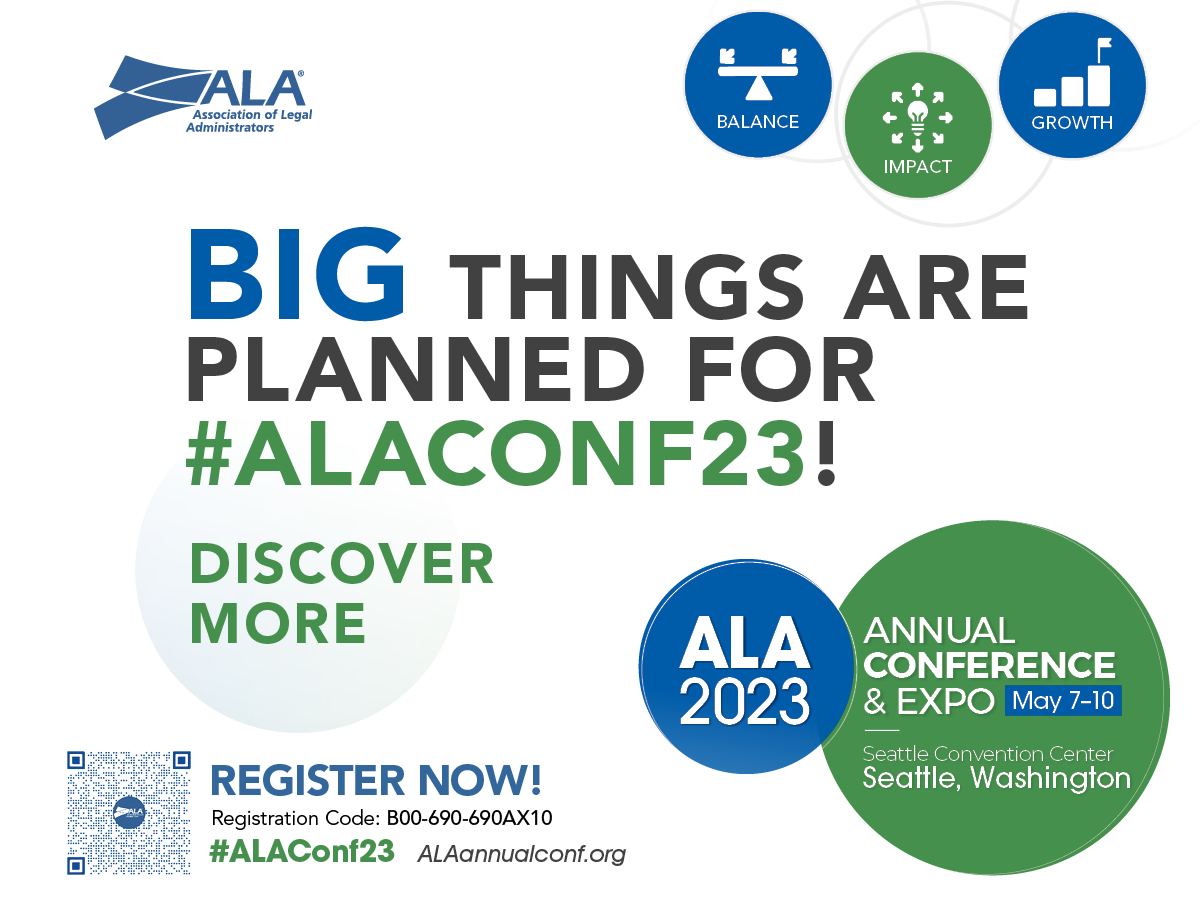 ALA®
Association of Legal Administrators

BALANCE

IMPACT

GROWTH

BIG THINGS ARE PLANNED FOR #ALACONF23!

DISCOVER MORE

ALA 2023

ANNUAL CONFERENCE & EXPO May 7–10

Seattle Convention Center
Seattle, Washington

REGISTER NOW!
Registration Code: B00-690-690AX10
#ALAConf23 ALAannualconf.org